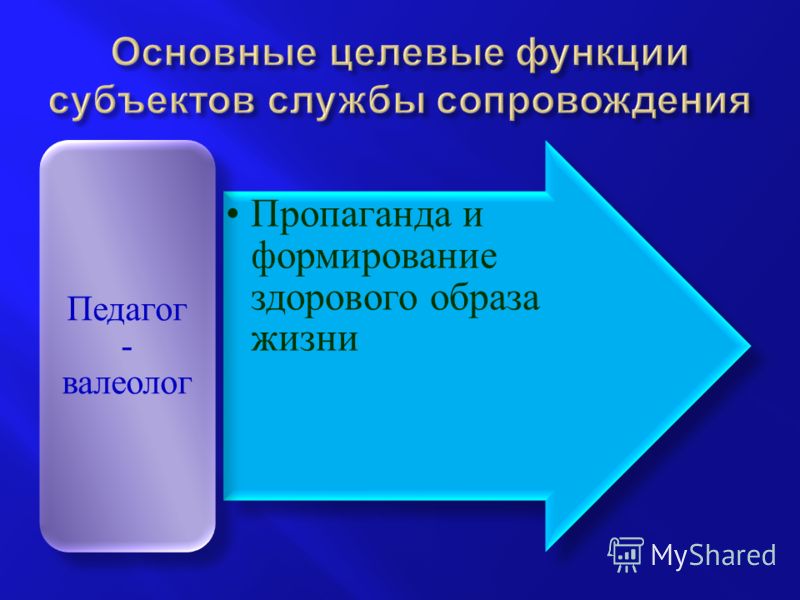 Основные целевые функции субъектов службы сопровождения

Педагог - валеолог

• Пропаганда и формирование здорового образа жизни

MyShared